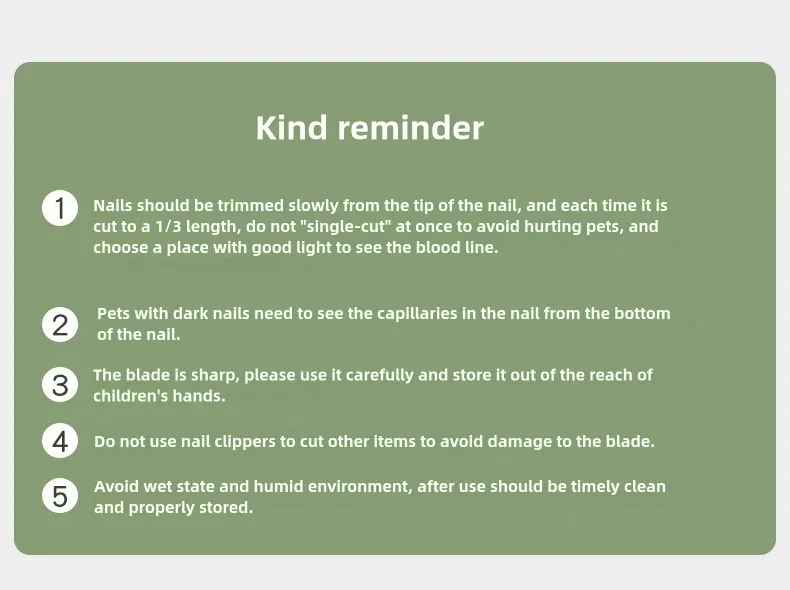 Kind reminder

1 Nails should be trimmed slowly from the tip of the nail, and each time it is cut to a 1/3 length, do not "single-cut" at once to avoid hurting pets, and choose a place with good light to see the blood line.

2 Pets with dark nails need to see the capillaries in the nail from the bottom of the nail.

3 The blade is sharp, please use it carefully and store it out of the reach of children's hands.

4 Do not use nail clippers to cut other items to avoid damage to the blade.

5 Avoid wet state and humid environment, after use should be timely clean and properly stored.